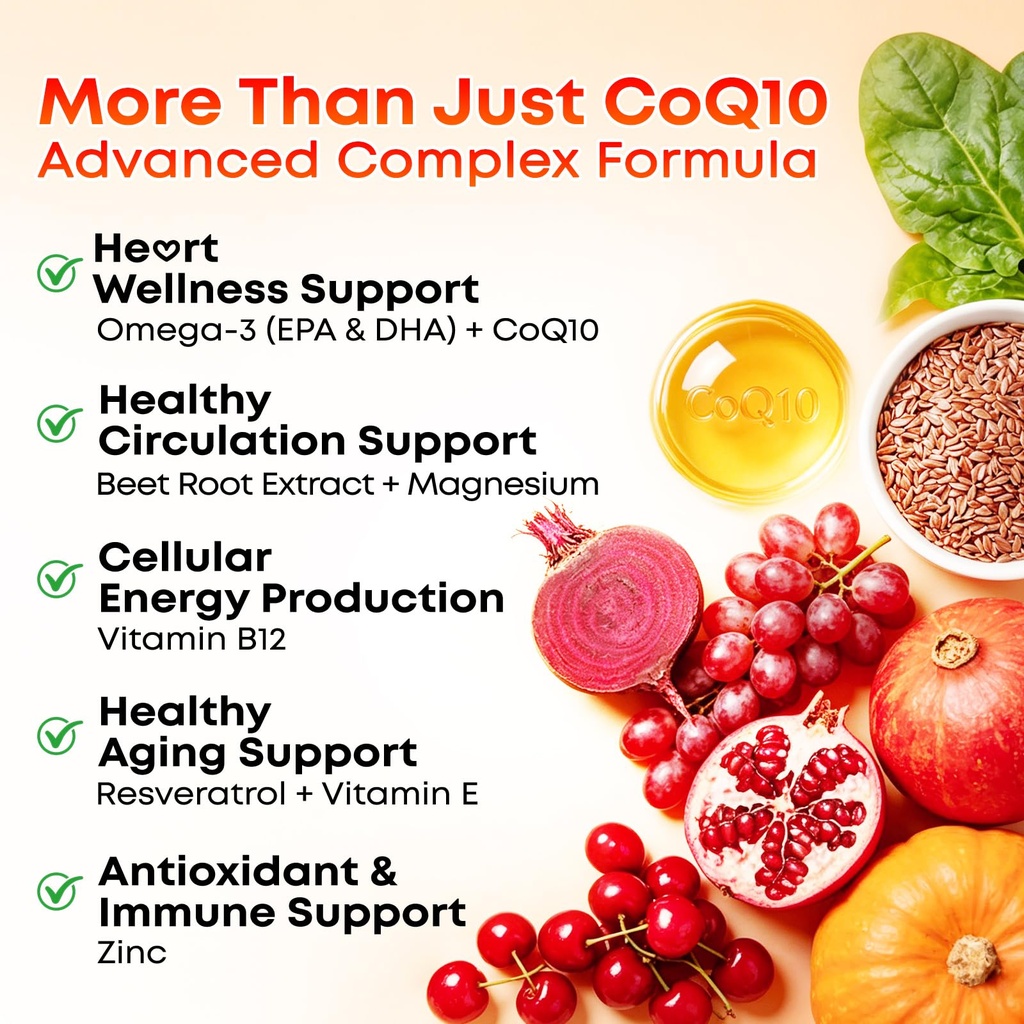 More Than Just CoQ10
Advanced Complex Formula

Heart
Wellness Support
Omega-3 (EPA & DHA) + CoQ10

Healthy
Circulation Support
Beet Root Extract + Magnesium

Cellular
Energy Production
Vitamin B12

Healthy
Aging Support
Resveratrol + Vitamin E

Antioxidant &
Immune Support
Zinc

CoQ10